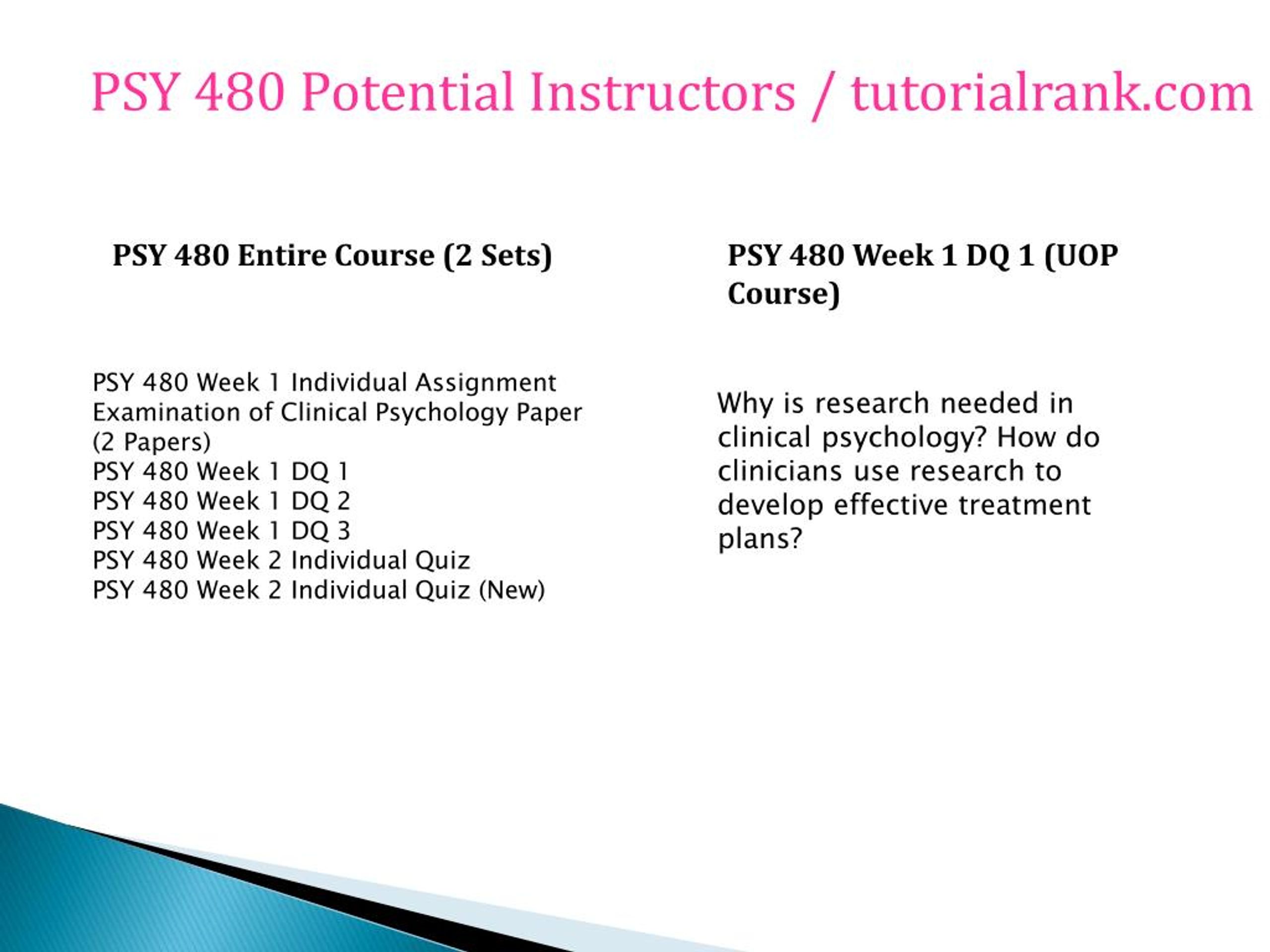 PSY 480 Potential Instructors / tutorialrank.com

PSY 480 Entire Course (2 Sets)

PSY 480 Week 1 Individual Assignment Examination of Clinical Psychology Paper (2 Papers)
PSY 480 Week 1 DQ 1
PSY 480 Week 1 DQ 2
PSY 480 Week 1 DQ 3
PSY 480 Week 2 Individual Quiz
PSY 480 Week 2 Individual Quiz (New)

PSY 480 Week 1 DQ 1 (UOP Course)

Why is research needed in clinical psychology? How do clinicians use research to develop effective treatment plans?